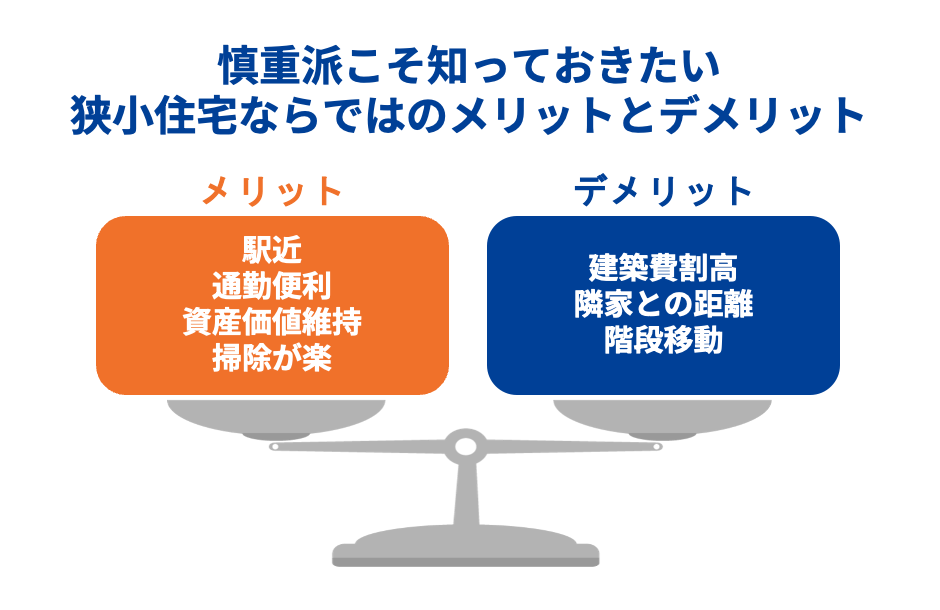 慎重派こそ知っておきたい
狭小住宅ならではのメリットとデメリット

メリット

駅近
通勤便利
資産価値維持
掃除が楽

デメリット

建築費割高
隣家との距離
階段移動